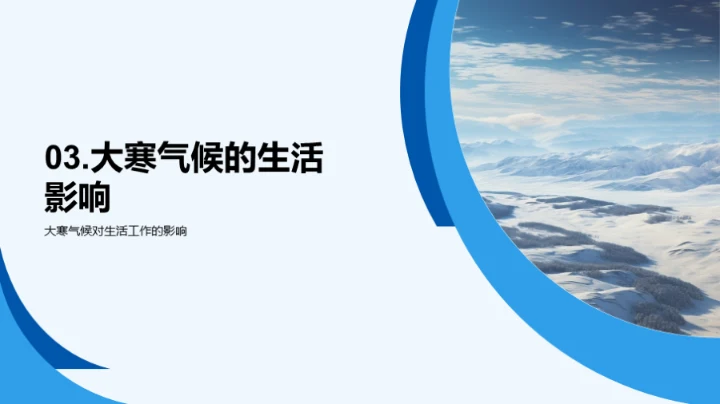 03.大寒气候的生活影响

大寒气候对生活工作的影响